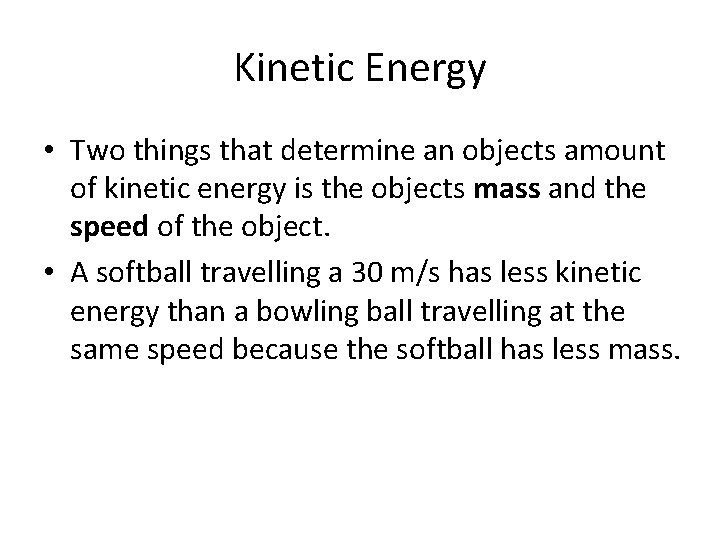 Kinetic Energy

• Two things that determine an objects amount of kinetic energy is the objects mass and the speed of the object.

• A softball travelling a 30 m/s has less kinetic energy than a bowling ball travelling at the same speed because the softball has less mass.